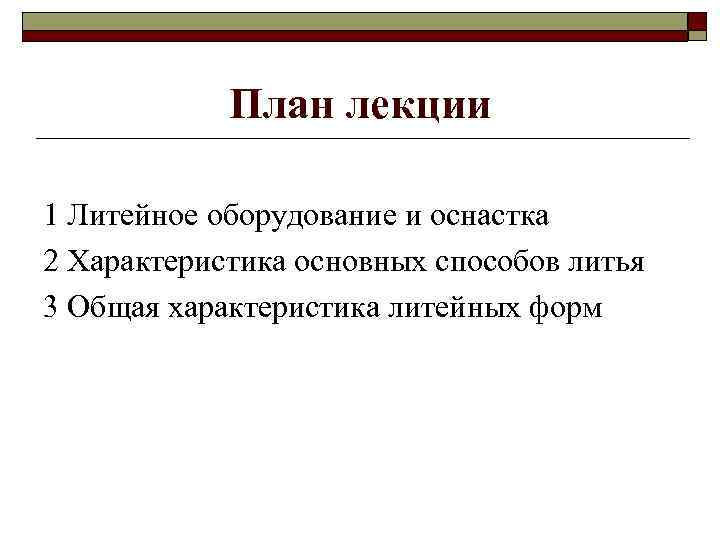 План лекции

1 Литейное оборудование и оснастка
2 Характеристика основных способов литья
3 Общая характеристика литейных форм